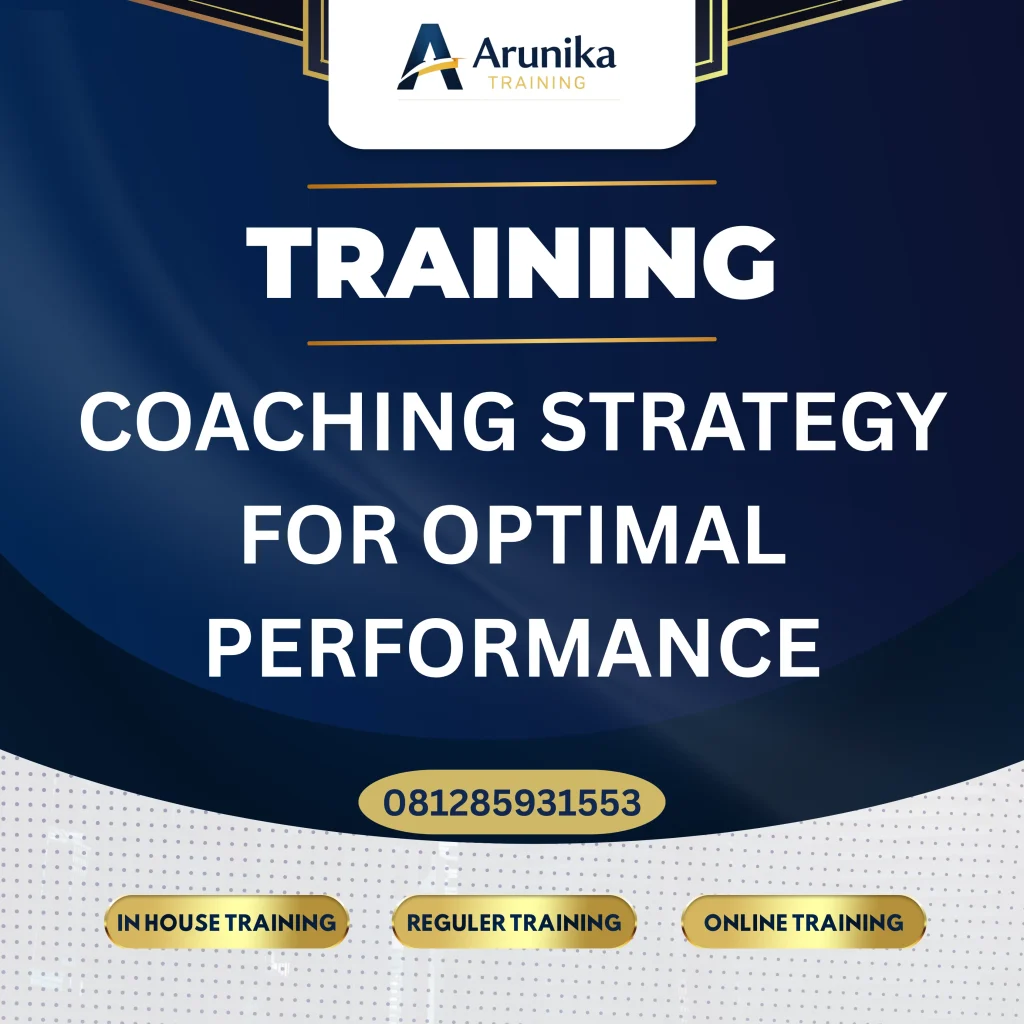 Arunika
TRAINING

TRAINING

COACHING STRATEGY FOR OPTIMAL PERFORMANCE

081285931553

IN HOUSE TRAINING

REGULER TRAINING

ONLINE TRAINING